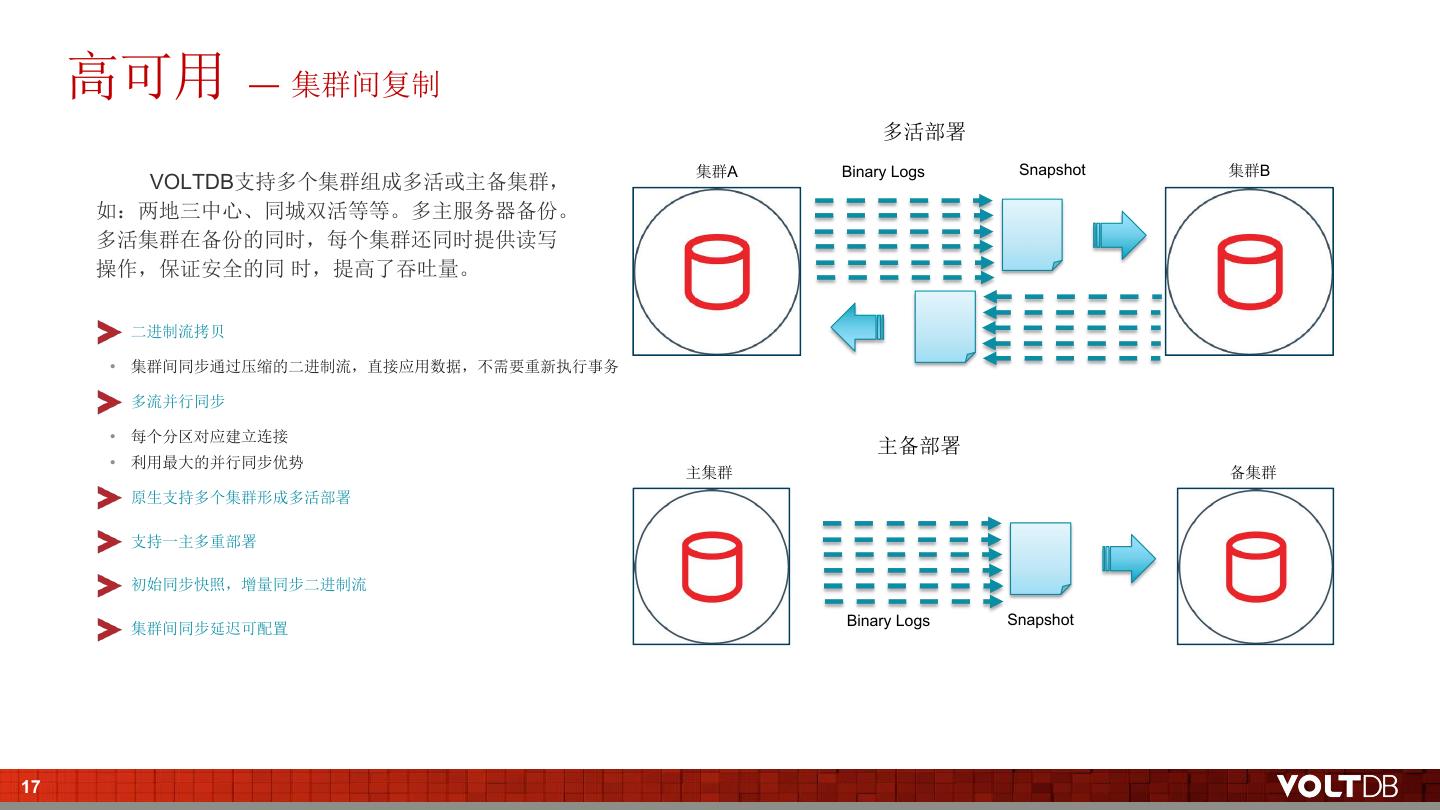 高可用 — 集群间复制

VOLTDB支持多个集群组成多活或主备集群，如：两地三中心、同城双活等等。多主服务器备份。多活集群在备份的同时，每个集群还同时提供读写操作，保证安全的同 时，提高了吞吐量。

二进制流拷贝
• 集群间同步通过压缩的二进制流，直接应用数据，不需要重新执行事务

多流并行同步
• 每个分区对应建立连接
• 利用最大的并行同步优势

原生支持多个集群形成多活部署

支持一主多重部署

初始同步快照，增量同步二进制流

集群间同步延迟可配置

多活部署

集群A

Binary Logs

Snapshot

集群B

主备部署

主集群

备集群

Binary Logs

Snapshot

17

VOLTDB